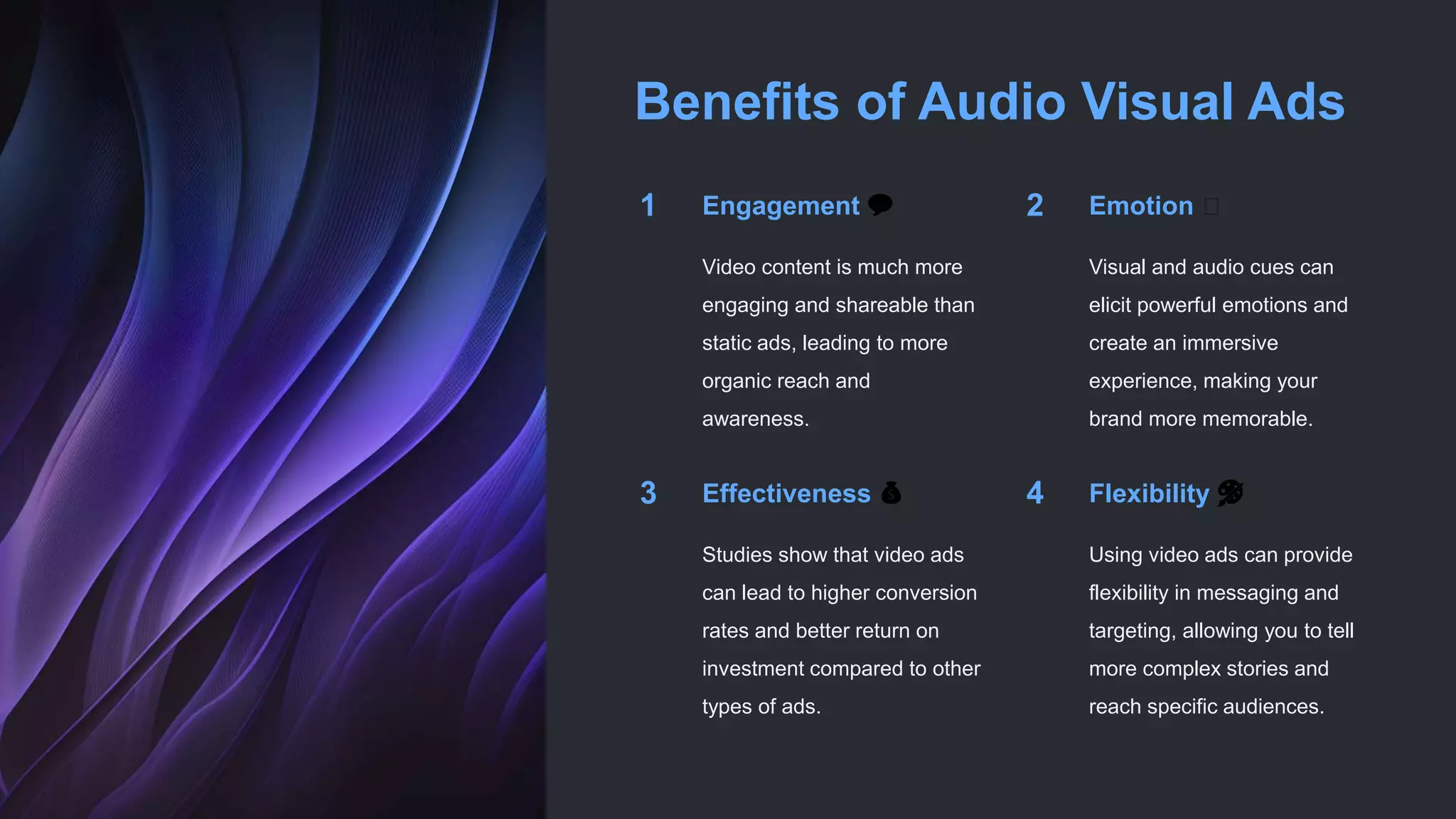 Benefits of Audio Visual Ads

1 Engagement 💬

Video content is much more engaging and shareable than static ads, leading to more organic reach and awareness.

2 Emotion

Visual and audio cues can elicit powerful emotions and create an immersive experience, making your brand more memorable.

3 Effectiveness 💰

Studies show that video ads can lead to higher conversion rates and better return on investment compared to other types of ads.

4 Flexibility 🎨

Using video ads can provide flexibility in messaging and targeting, allowing you to tell more complex stories and reach specific audiences.